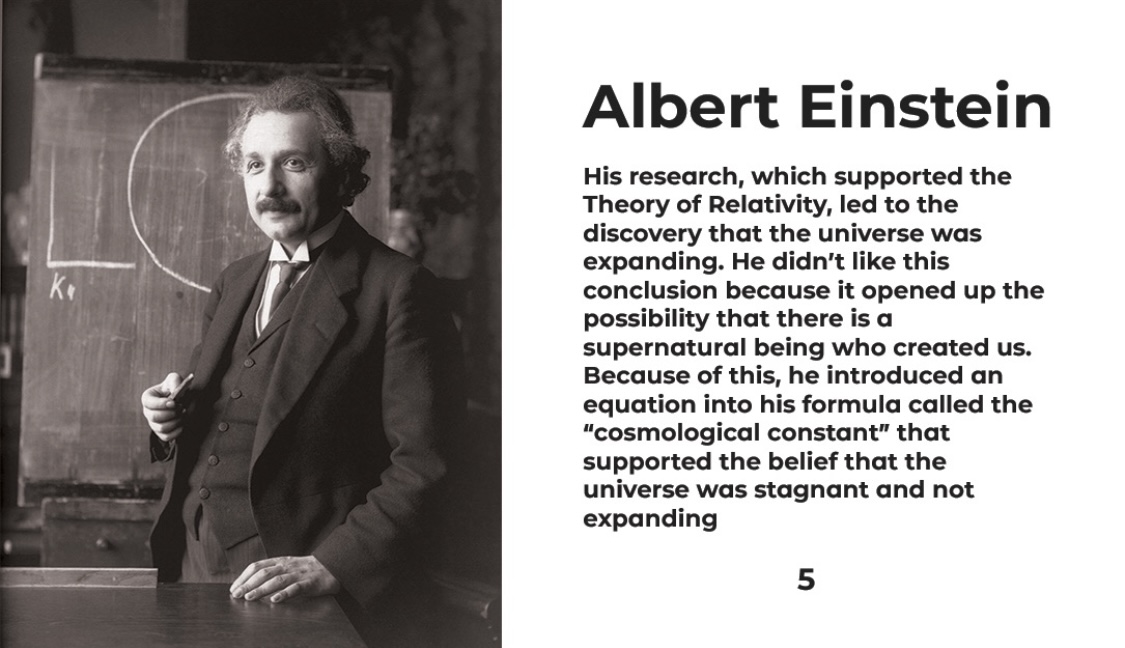 K

Albert Einstein

His research, which supported the Theory of Relativity, led to the discovery that the universe was expanding. He didn't like this conclusion because it opened up the possibility that there is a supernatural being who created us. Because of this, he introduced an equation into his formula called the "cosmological constant" that supported the belief that the universe was stagnant and not expanding

5